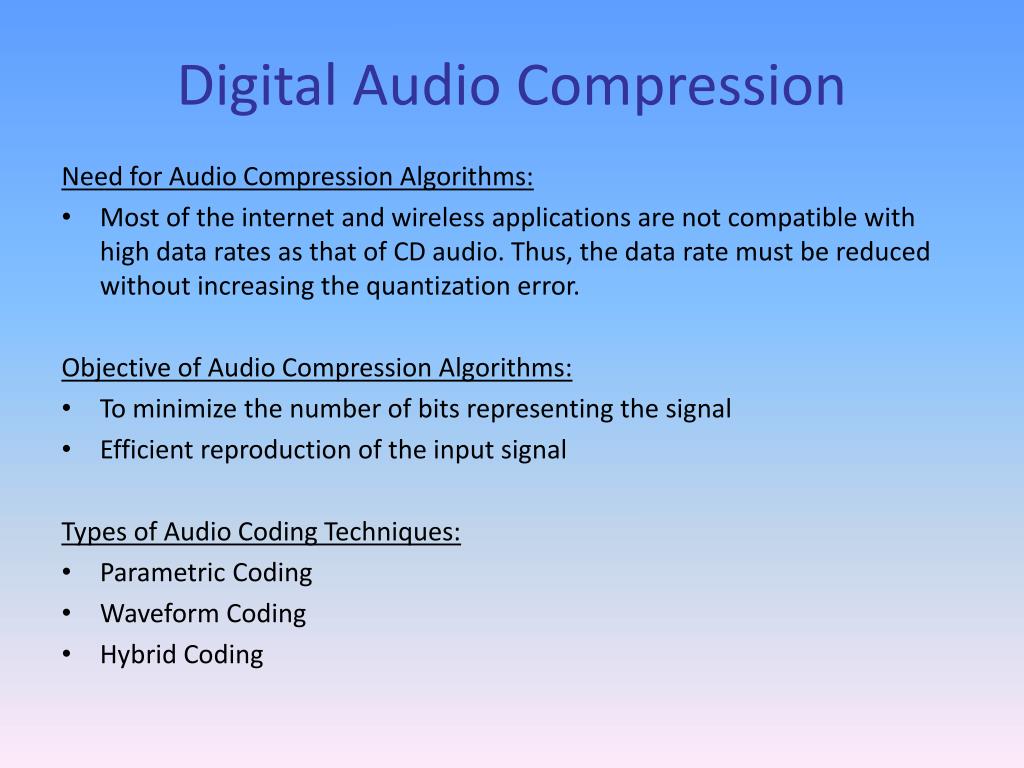 Digital Audio Compression

Need for Audio Compression Algorithms:
• Most of the internet and wireless applications are not compatible with high data rates as that of CD audio. Thus, the data rate must be reduced without increasing the quantization error.

Objective of Audio Compression Algorithms:
• To minimize the number of bits representing the signal
• Efficient reproduction of the input signal

Types of Audio Coding Techniques:
• Parametric Coding
• Waveform Coding
• Hybrid Coding